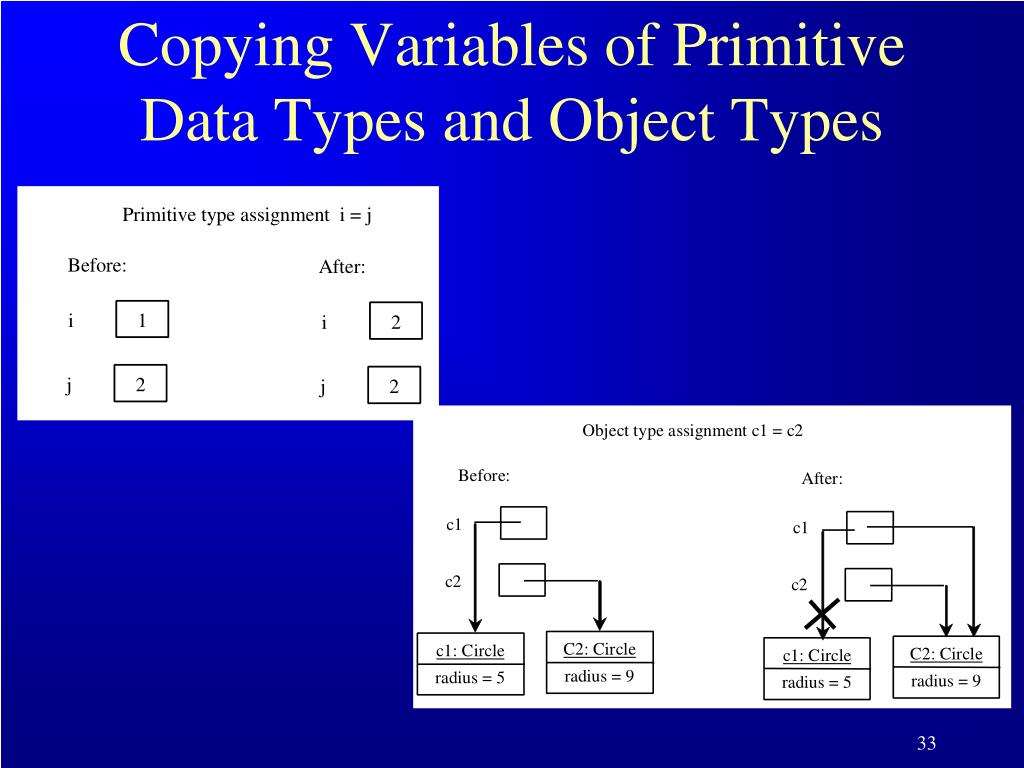 Copying Variables of Primitive Data Types and Object Types

Primitive type assignment i = j

Before:

i 1

j 2

After:

i 2

j 2

Object type assignment c1 = c2

Before:

c1

c2

c1: Circle
radius = 5

C2: Circle
radius = 9

After:

c1

c2

c1: Circle
radius = 5

C2: Circle
radius = 9

33